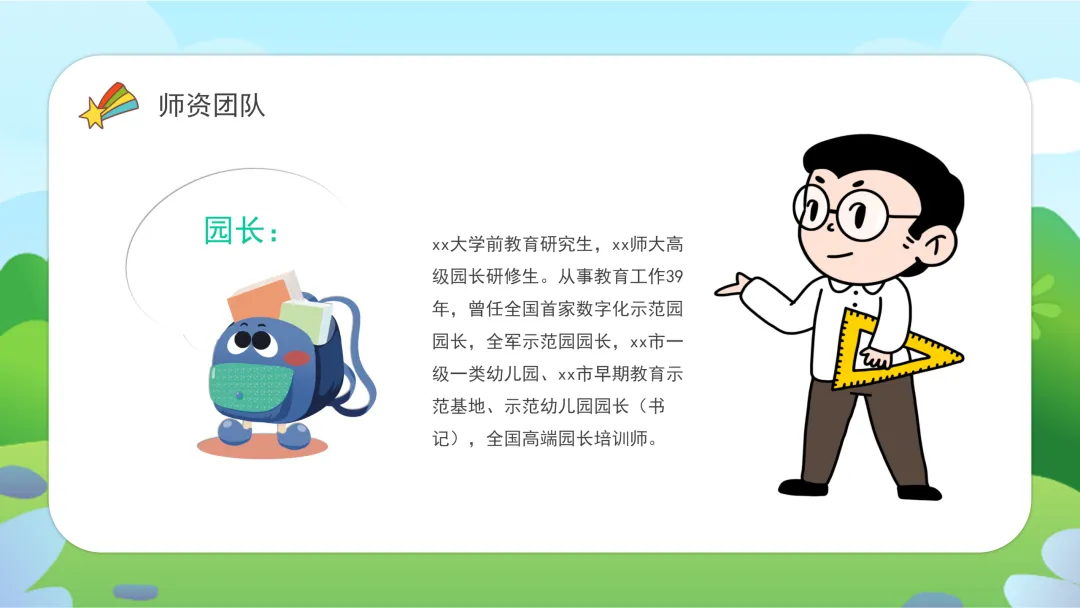 师资团队

园长：

xx大学前教育研究生，xx师大高级园长研修生。从事教育工作39年，曾任全国首家数字化示范园园长，全军示范园园长，xx市一级一类幼儿园、xx市早期教育示范基地、示范幼儿园园长（书记），全国高端园长培训师。